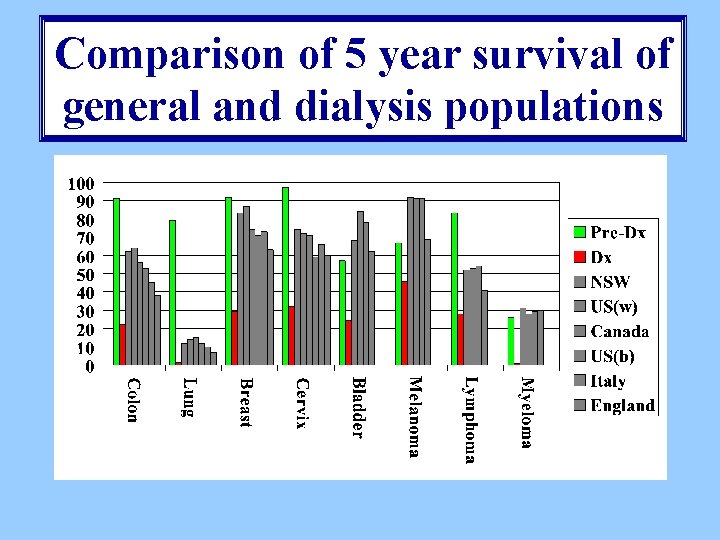 Comparison of 5 year survival of general and dialysis populations

100
90
80
70
60
50
40
30
20
10
0

Colon
Lung
Breast
Cervix
Bladder
Melanoma
Lymphoma
Myeloma

Pre-Dx
Dx
NSW
US(w)
Canada
US(b)
Italy
England